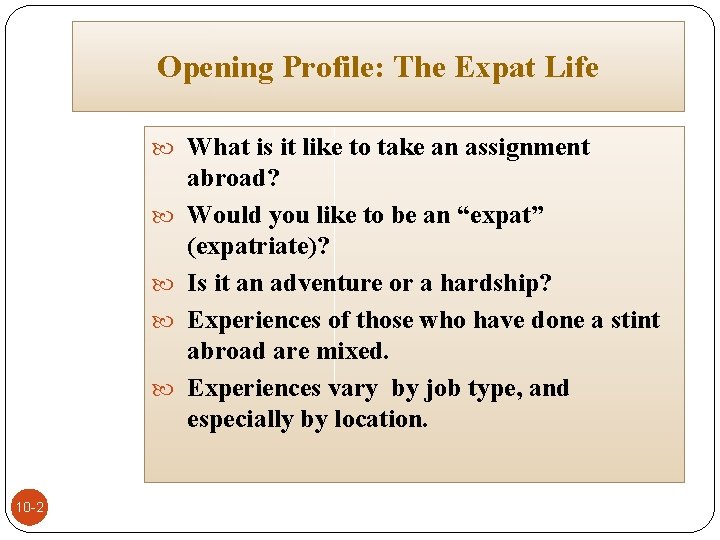 Opening Profile: The Expat Life

What is it like to take an assignment abroad?

Would you like to be an “expat” (expatriate)?

Is it an adventure or a hardship?

Experiences of those who have done a stint abroad are mixed.

Experiences vary  by job type, and especially by location.

10-2